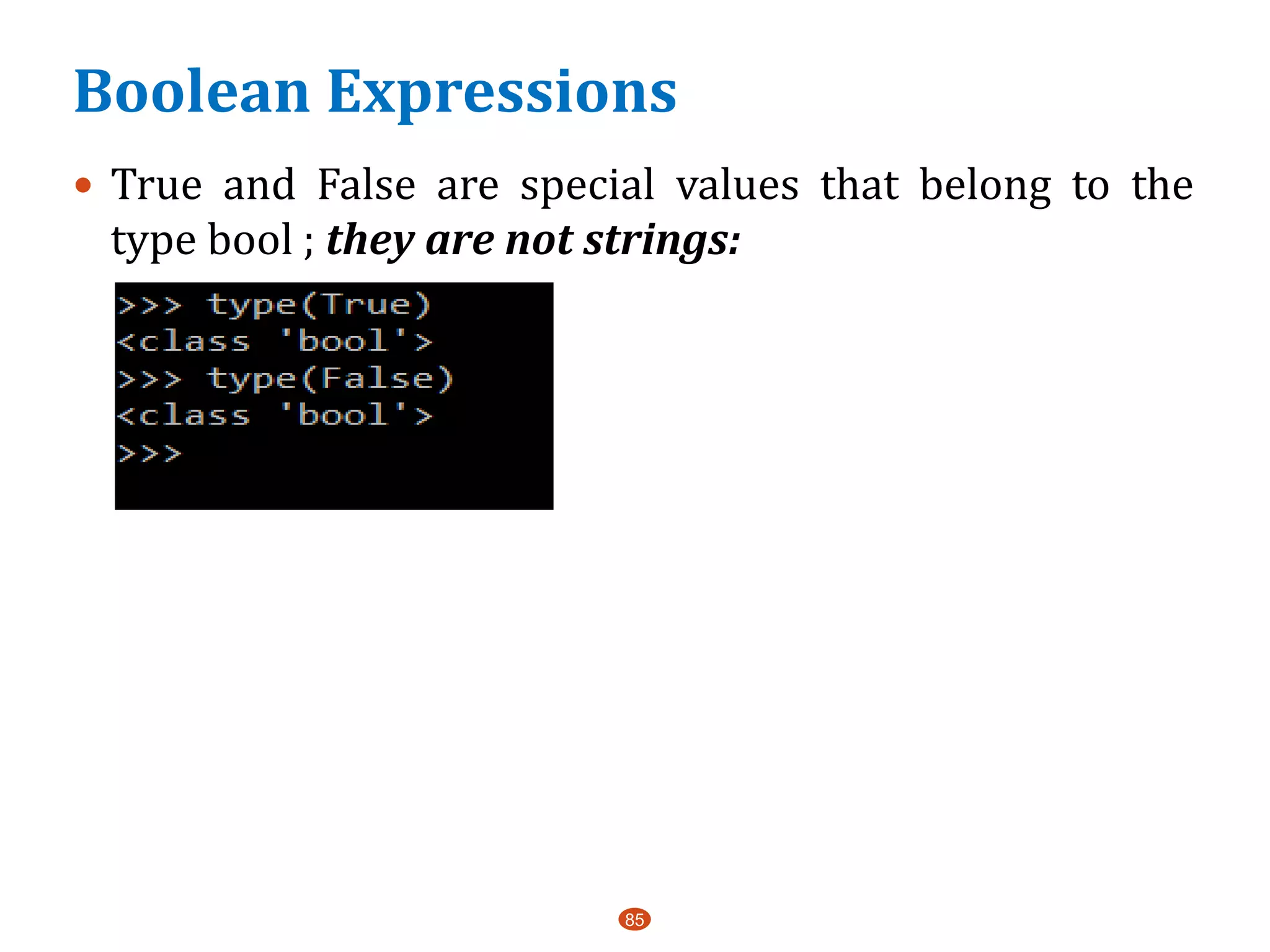 Boolean Expressions

• True and False are special values that belong to the type bool ; they are not strings:

>>> type(True)
<class 'bool'>
>>> type(False)
<class 'bool'>
>>>

85